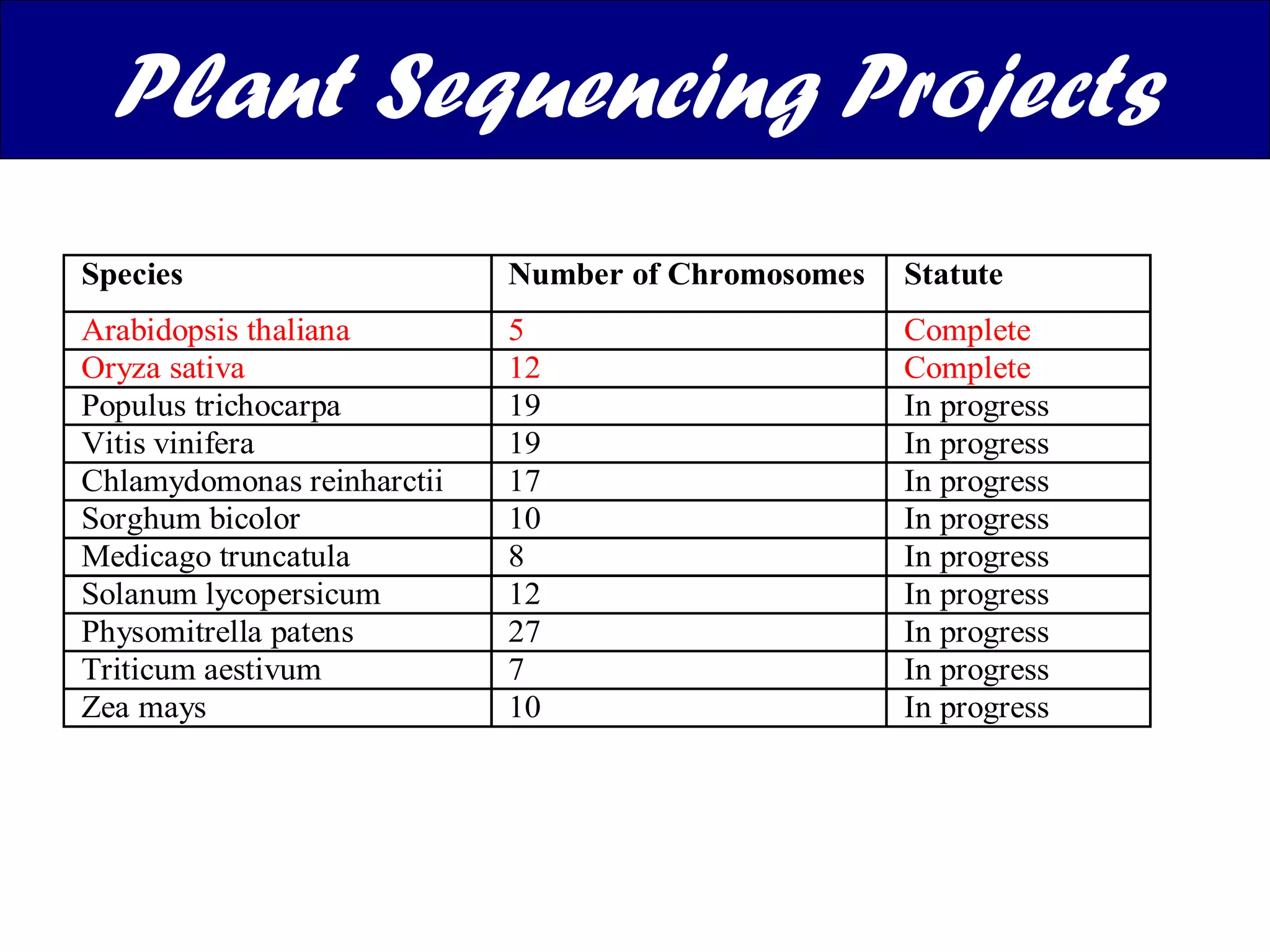 Plant Sequencing Projects

| Species | Number of Chromosomes | Statute |
|---|---|---|
| Arabidopsis thaliana | 5 | Complete |
| Oryza sativa | 12 | Complete |
| Populus trichocarpa | 19 | In progress |
| Vitis vinifera | 19 | In progress |
| Chlamydomonas reinharctii | 17 | In progress |
| Sorghum bicolor | 10 | In progress |
| Medicago truncatula | 8 | In progress |
| Solanum lycopersicum | 12 | In progress |
| Physomitrella patens | 27 | In progress |
| Triticum aestivum | 7 | In progress |
| Zea mays | 10 | In progress |